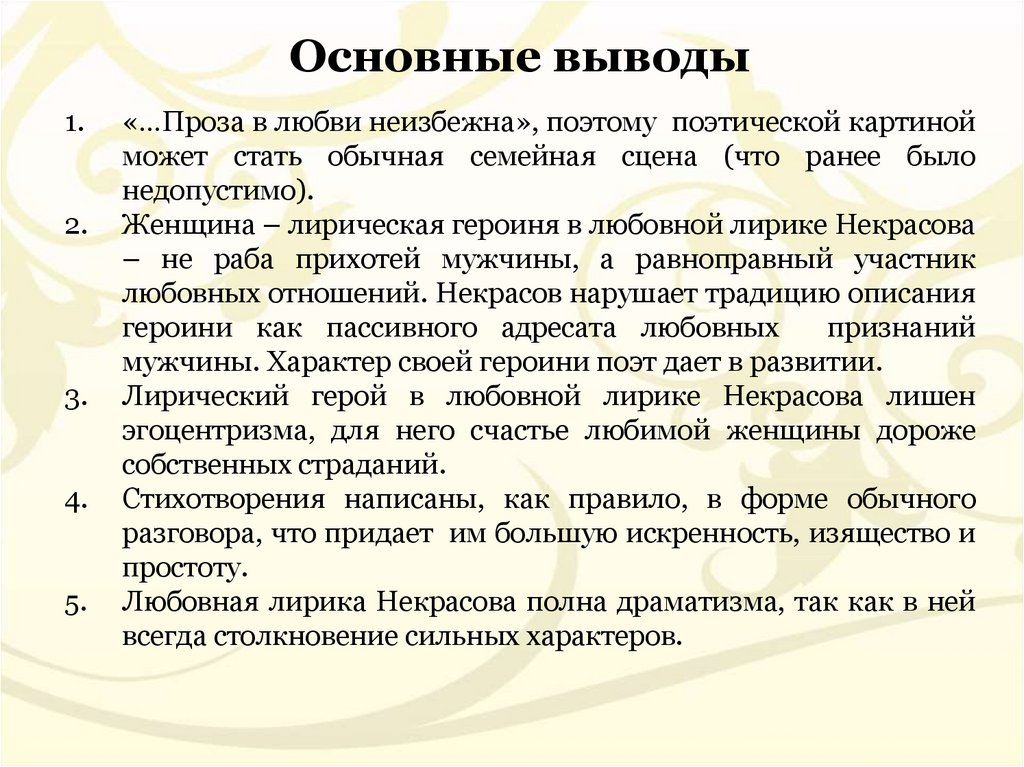 Основные выводы

1. «…Проза в любви неизбежна», поэтому поэтической картиной может стать обычная семейная сцена (что ранее было недопустимо).
2. Женщина – лирическая героиня в любовной лирике Некрасова – не раба прихотей мужчины, а равноправный участник любовных отношений. Некрасов нарушает традицию описания героини как пассивного адресата любовных признаний мужчины. Характер своей героини поэт дает в развитии.
3. Лирический герой в любовной лирике Некрасова лишен эгоцентризма, для него счастье любимой женщины дороже собственных страданий.
4. Стихотворения написаны, как правило, в форме обычного разговора, что придает им большую искренность, изящество и простоту.
5. Любовная лирика Некрасова полна драматизма, так как в ней всегда столкновение сильных характеров.